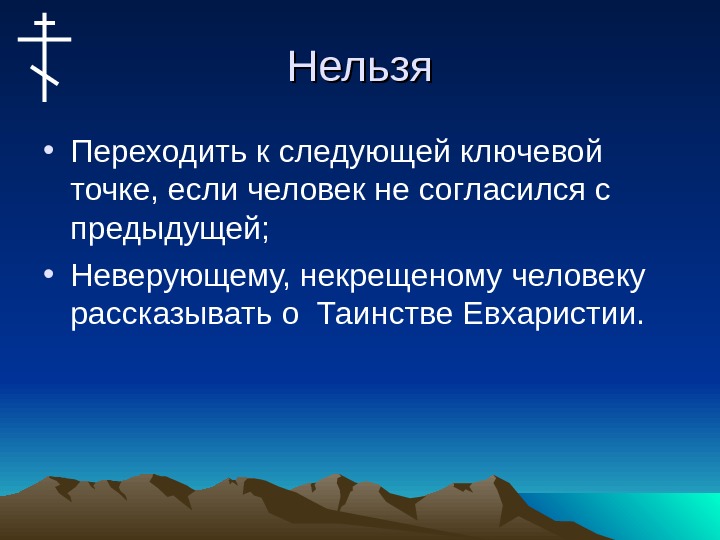 Нельзя

• Переходить к следующей ключевой точке, если человек не согласился с предыдущей;
• Неверующему, некрещеному человеку рассказывать о  Таинстве Евхаристии.